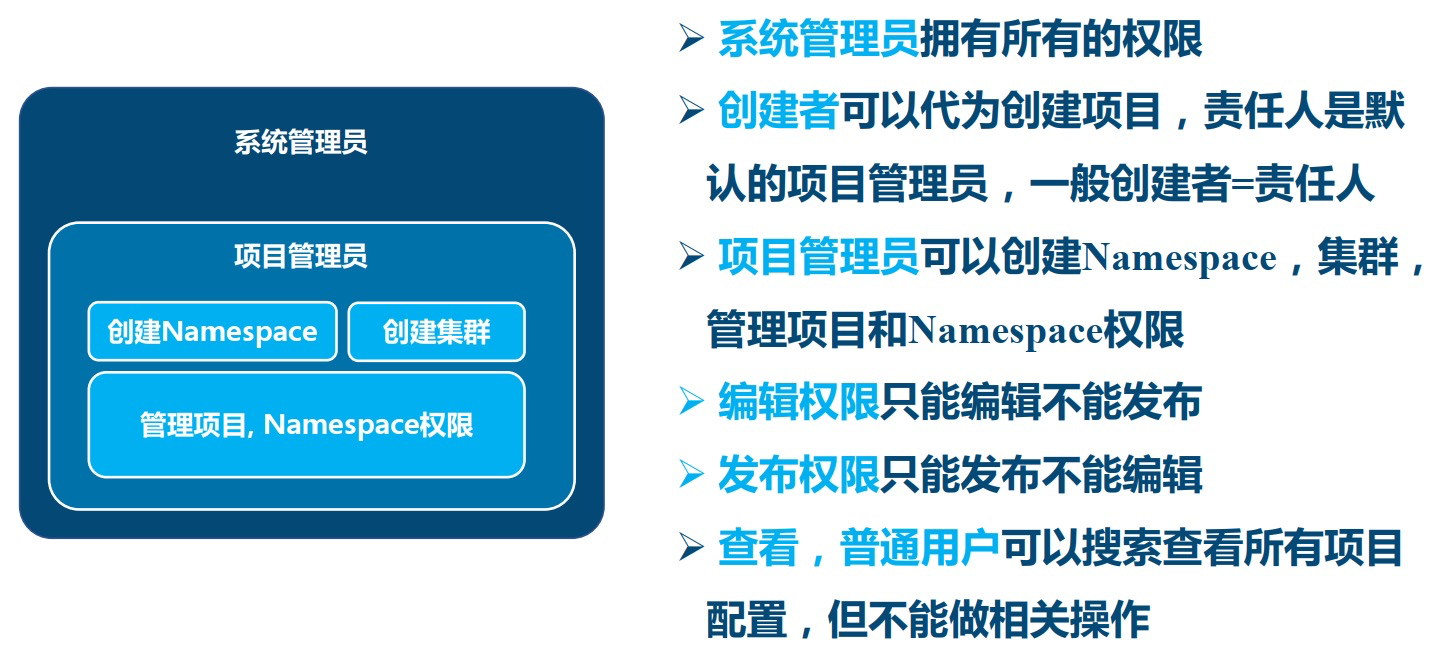 系统管理员

项目管理员

创建Namespace

创建集群

管理项目, Namespace权限

➢ 系统管理员拥有所有的权限

➢ 创建者可以代为创建项目，责任人是默认的项目管理员，一般创建者=责任人

➢ 项目管理员可以创建Namespace，集群，管理项目和Namespace权限

➢ 编辑权限只能编辑不能发布

➢ 发布权限只能发布不能编辑

➢ 查看，普通用户可以搜索查看所有项目配置，但不能做相关操作